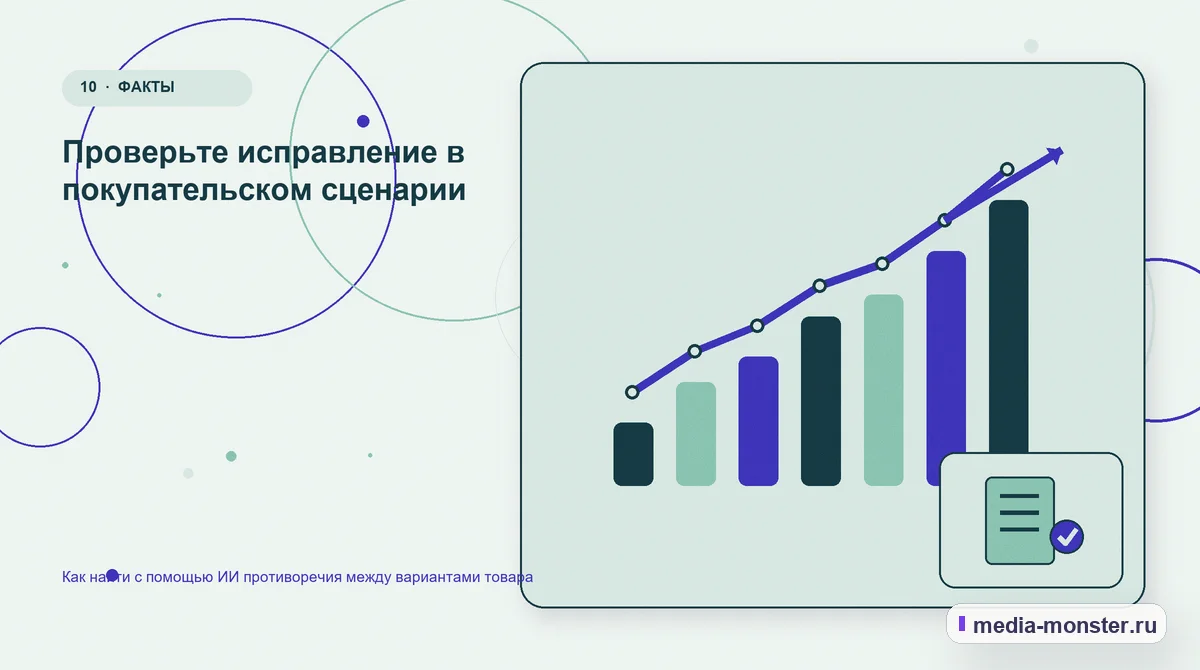 10 · ФАКТЫ

Проверьте исправление в покупательском сценарии

Как найти с помощью ИИ противоречия между вариантами товара

media-monster.ru